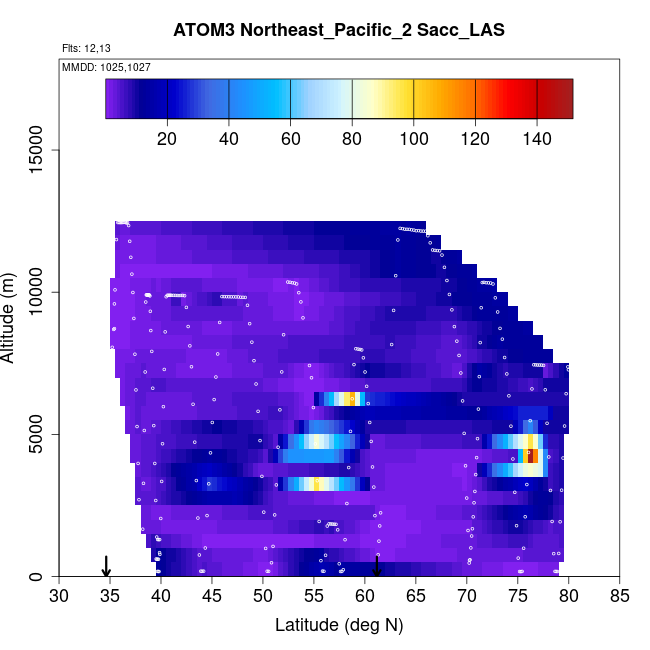 ATOM3 Northeast_Pacific_2 Sacc_LAS

Flts: 12,13

MMDD: 1025,1027

20 40 60 80 100 120 140

Altitude (m)

0
5000
10000
15000

30 35 40 45 50 55 60 65 70 75 80 85

Latitude (deg N)